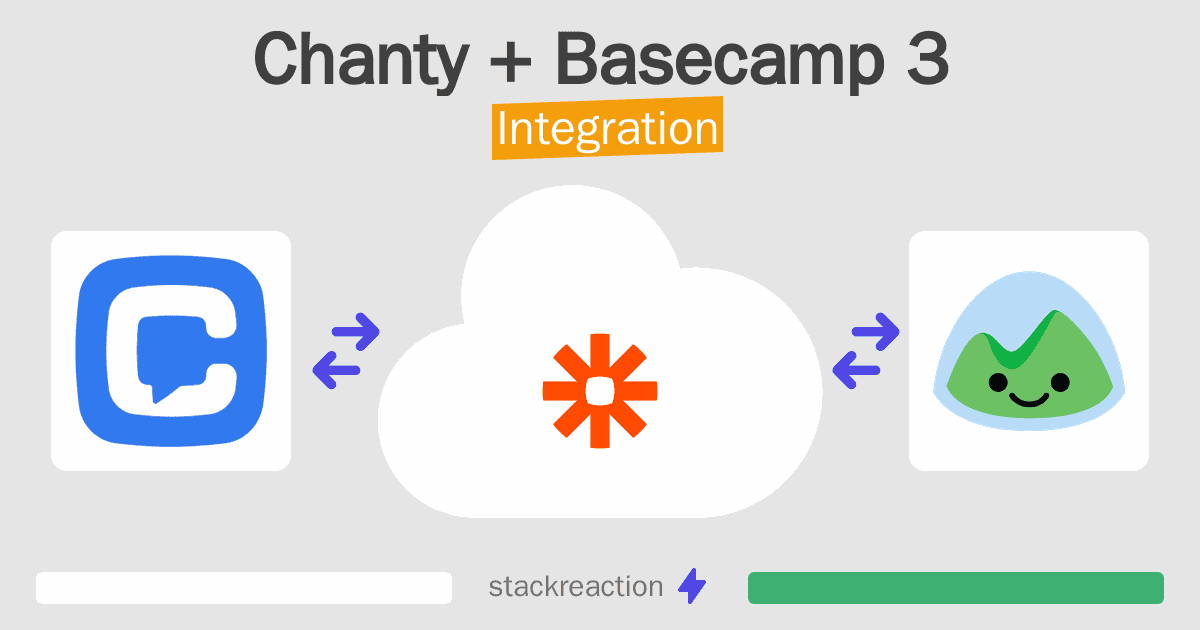 Chanty + Basecamp 3
Integration

stackreaction